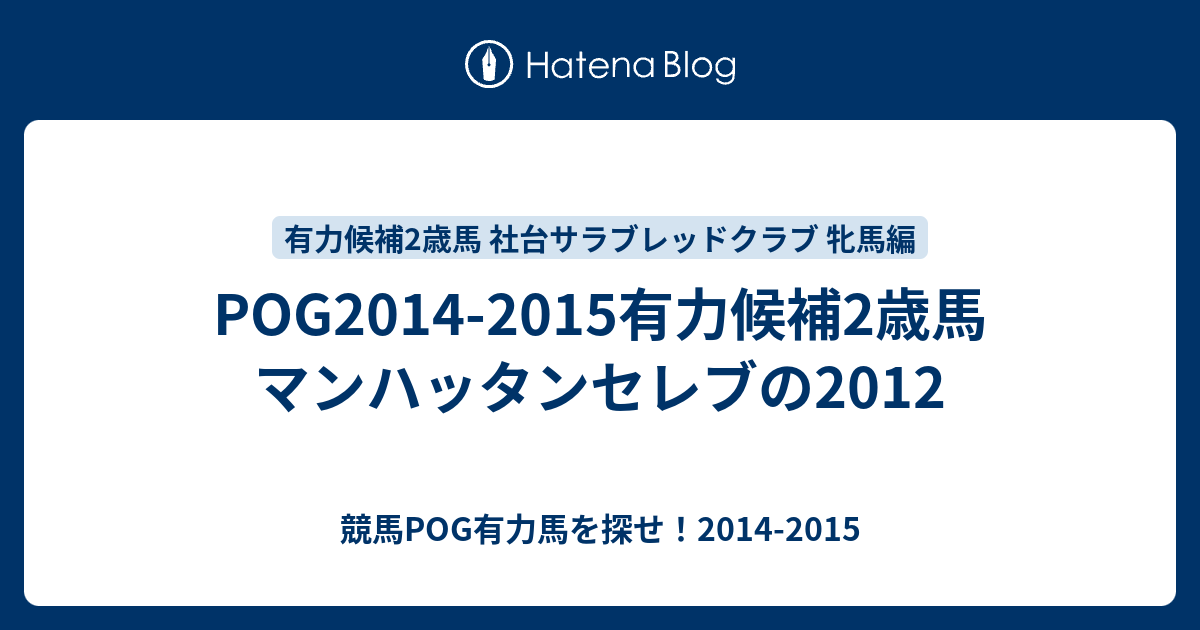 Hatena Blog

有力候補2歳馬 社台サラブレッドクラブ 牝馬編

POG2014-2015有力候補2歳馬 マンハッタンセレブの2012

競馬POG有力馬を探せ！2014-2015